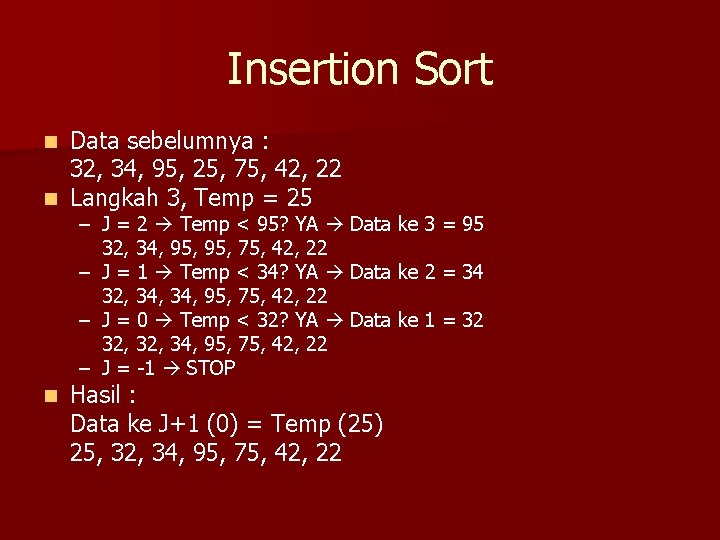 Insertion Sort

Data sebelumnya :
32, 34, 95, 25, 75, 42, 22

Langkah 3, Temp = 25

– J = 2 → Temp < 95? YA → Data ke 3 = 95
32, 34, 95, 95, 75, 42, 22

– J = 1 → Temp < 34? YA → Data ke 2 = 34
32, 34, 34, 95, 75, 42, 22

– J = 0 → Temp < 32? YA → Data ke 1 = 32
32, 32, 34, 95, 75, 42, 22

– J = -1 → STOP

Hasil :
Data ke J+1 (0) = Temp (25)
25, 32, 34, 95, 75, 42, 22